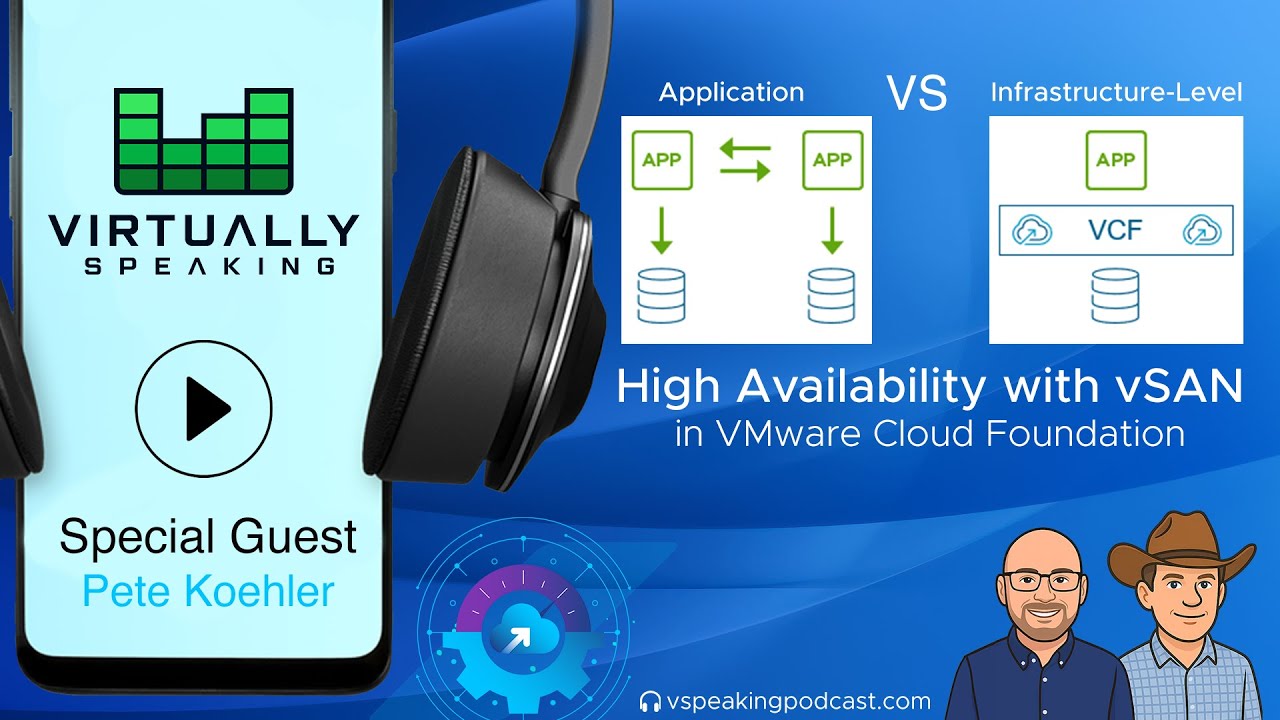 VIRTUALLY
SPEAKING

Special Guest
Pete Koehler

Application

VS

Infrastructure-Level

APP

APP

APP

VCF

High Availability with vSAN
in VMware Cloud Foundation

vspeakingpodcast.com